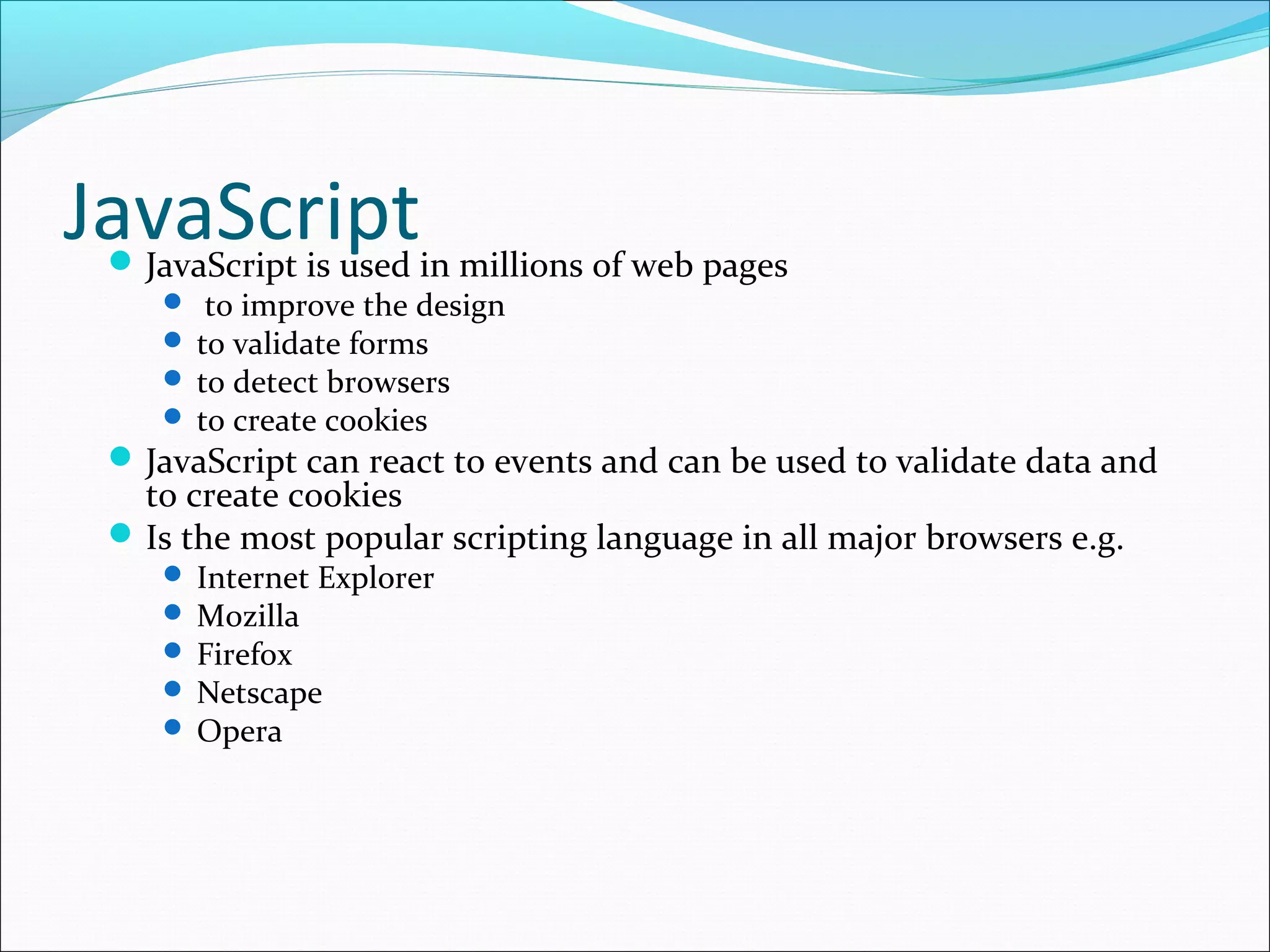 JavaScript

- JavaScript is used in millions of web pages
  - to improve the design
  - to validate forms
  - to detect browsers
  - to create cookies
- JavaScript can react to events and can be used to validate data and to create cookies
- Is the most popular scripting language in all major browsers e.g.
  - Internet Explorer
  - Mozilla
  - Firefox
  - Netscape
  - Opera